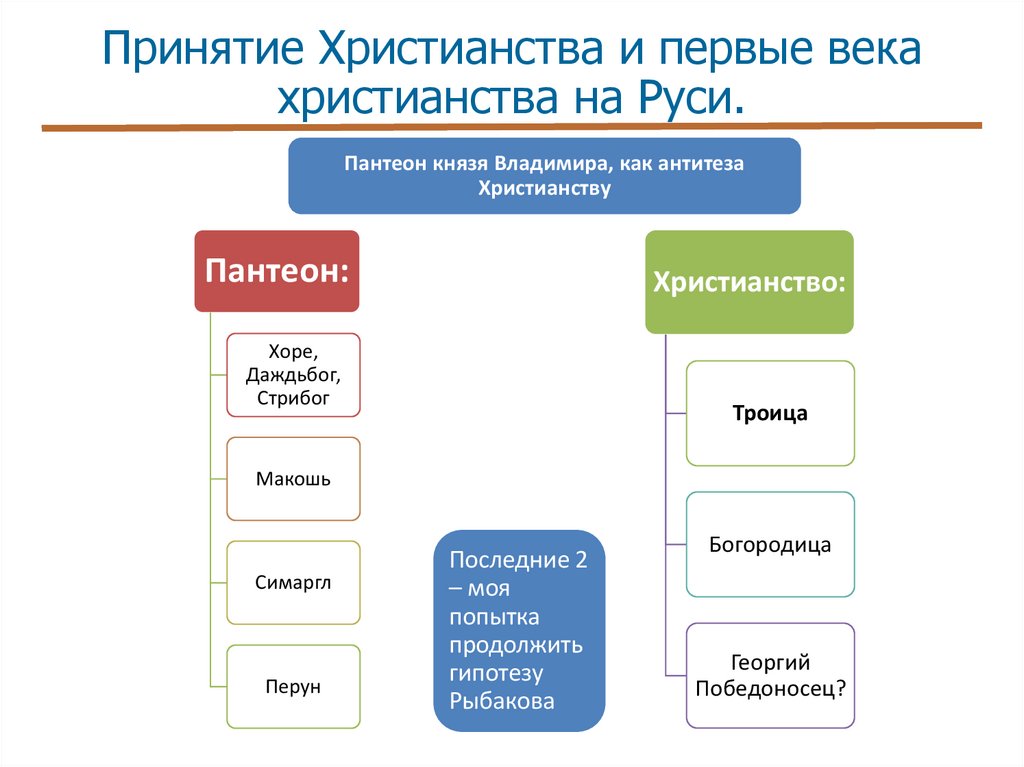 Принятие Христианства и первые века христианства на Руси.

Пантеон князя Владимира, как антитеза Христианству

Пантеон:

Хоре, Даждьбог, Стрибог

Макошь

Симаргл

Перун

Последние 2 – моя попытка продолжить гипотезу Рыбакова

Христианство:

Троица

Богородица

Георгий Победоносец?